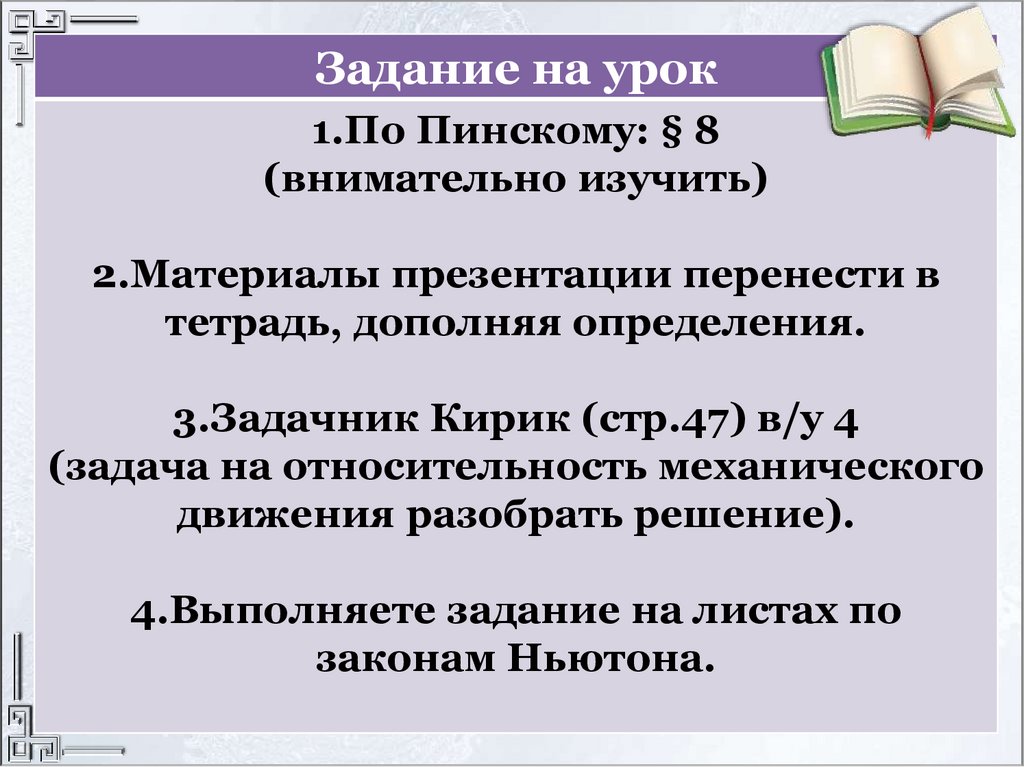 Задание на урок

1.По Пинскому: § 8 (внимательно изучить)

2.Материалы презентации перенести в тетрадь, дополняя определения.

3.Задачник Кирик (стр.47) в/у 4 (задача на относительность механического движения разобрать решение).

4.Выполняете задание на листах по законам Ньютона.